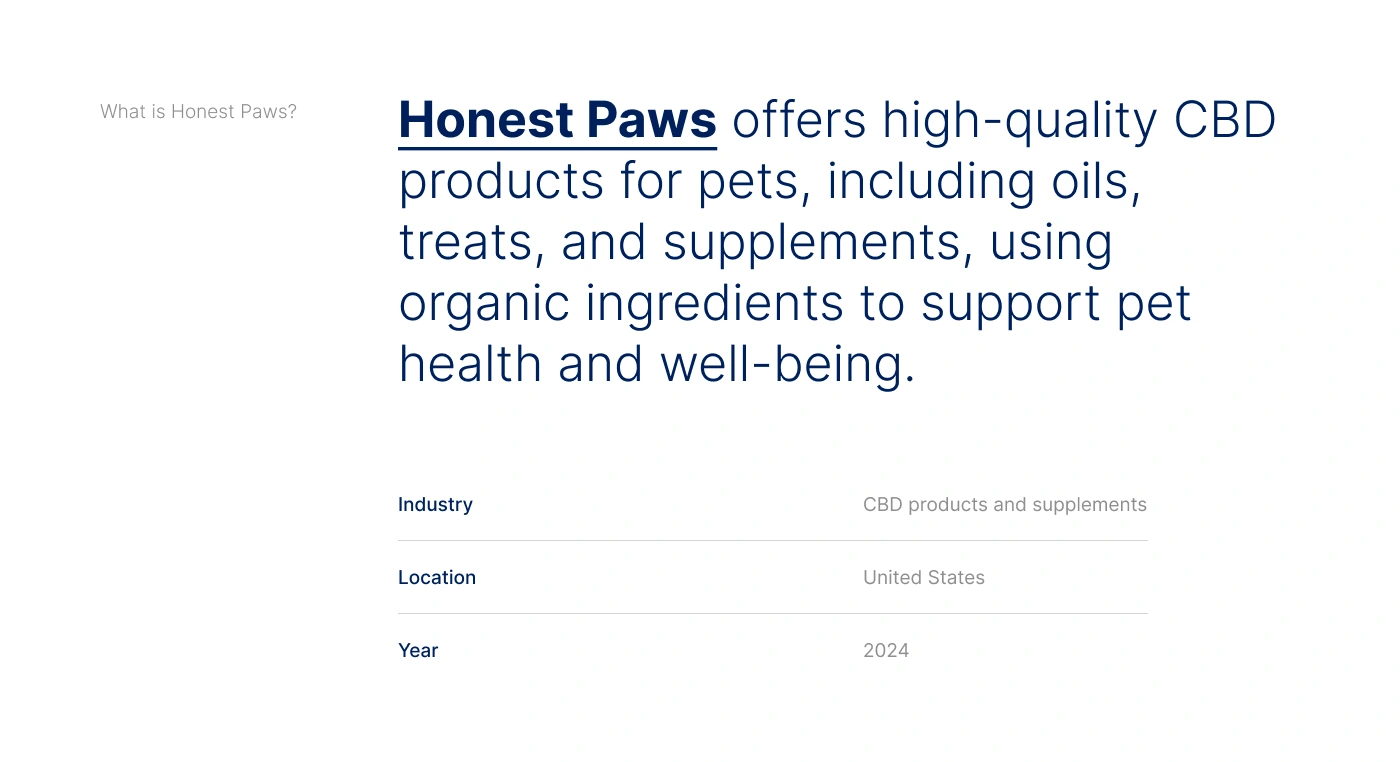 What is Honest Paws?

Honest Paws offers high-quality CBD products for pets, including oils, treats, and supplements, using organic ingredients to support pet health and well-being.

| Industry | CBD products and supplements |
|---|---|
| Location | United States |
| Year | 2024 |